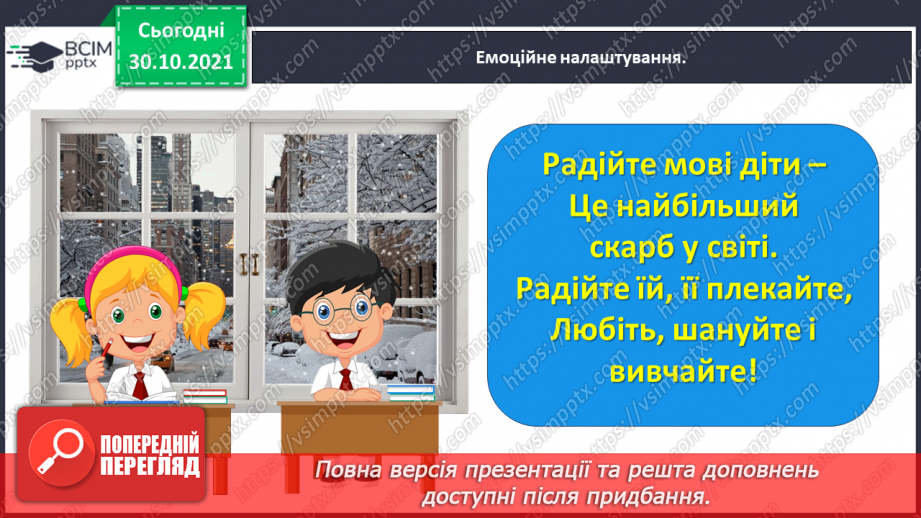 ВСІМ pptx

Сьогодні 30.10.2021

Емоційне налаштування.

Радійте мові діти –
Це найбільший скарб у світі.
Радійте їй, її плекайте,
Любіть, шануйте і вивчайте!

ПОПЕРЕДНІЙ ПЕРЕГЛЯД

Повна версія презентації та решта доповнень доступні після придбання.

https://vsimpptx.com